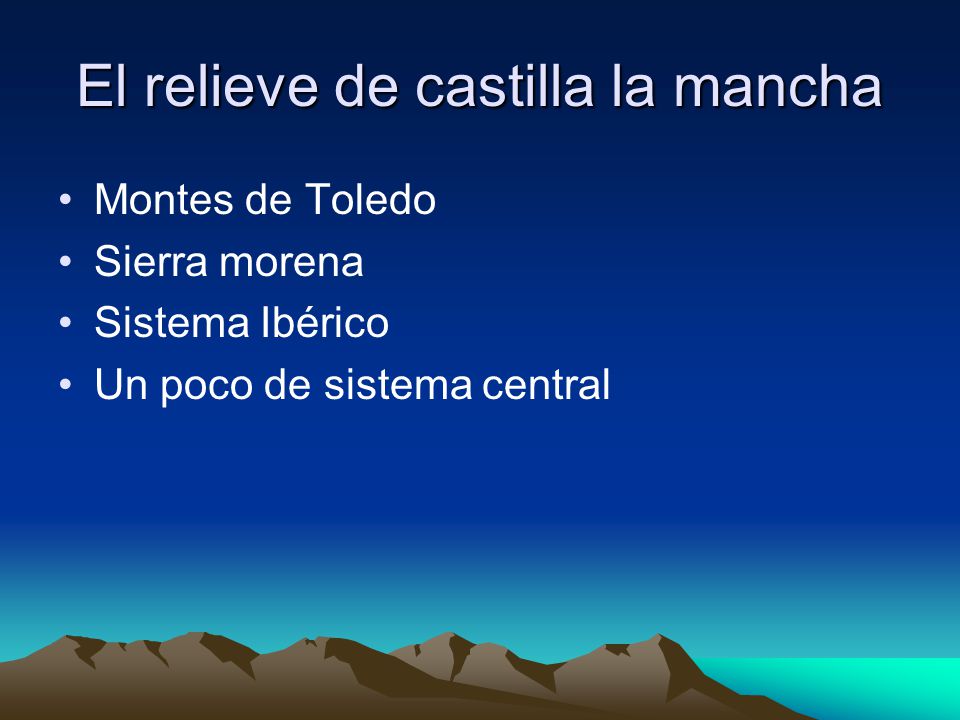 El relieve de castilla la mancha

• Montes de Toledo
• Sierra morena
• Sistema Ibérico
• Un poco de sistema central